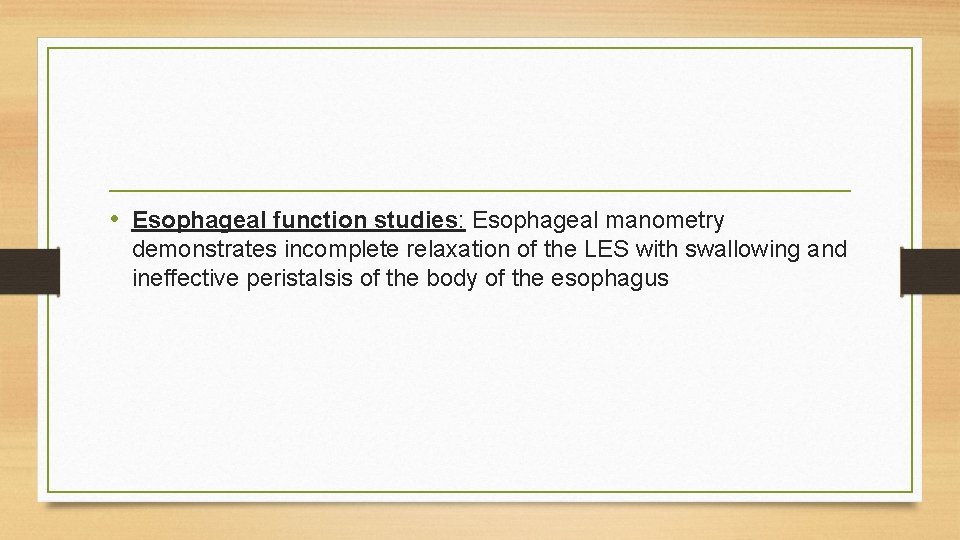 • Esophageal function studies: Esophageal manometry demonstrates incomplete relaxation of the LES with swallowing and ineffective peristalsis of the body of the esophagus